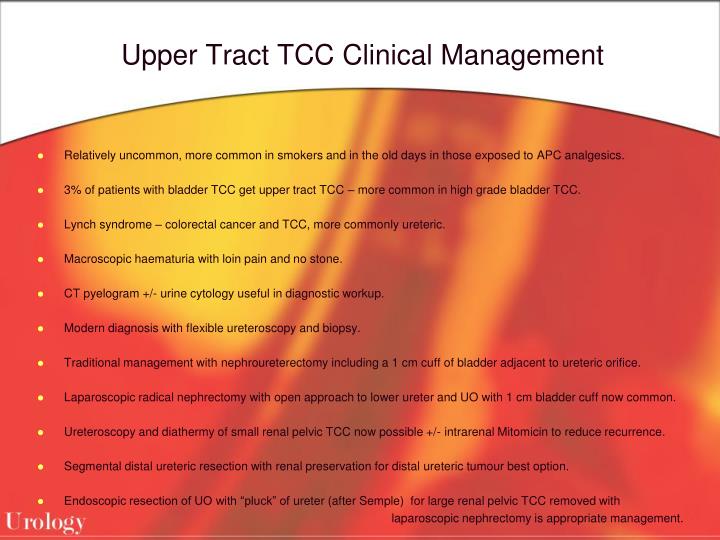 Upper Tract TCC Clinical Management

• Relatively uncommon, more common in smokers and in the old days in those exposed to APC analgesics.

• 3% of patients with bladder TCC get upper tract TCC – more common in high grade bladder TCC.

• Lynch syndrome – colorectal cancer and TCC, more commonly ureteric.

• Macroscopic haematuria with loin pain and no stone.

• CT pyelogram +/- urine cytology useful in diagnostic workup.

• Modern diagnosis with flexible ureteroscopy and biopsy.

• Traditional management with nephroureterectomy including a 1 cm cuff of bladder adjacent to ureteric orifice.

• Laparoscopic radical nephrectomy with open approach to lower ureter and UO with 1 cm bladder cuff now common.

• Ureteroscopy and diathermy of small renal pelvic TCC now possible +/- intrarenal Mitomicin to reduce recurrence.

• Segmental distal ureteric resection with renal preservation for distal ureteric tumour best option.

• Endoscopic resection of UO with "pluck" of ureter (after Semple) for large renal pelvic TCC removed with laparoscopic nephrectomy is appropriate management.

Urology